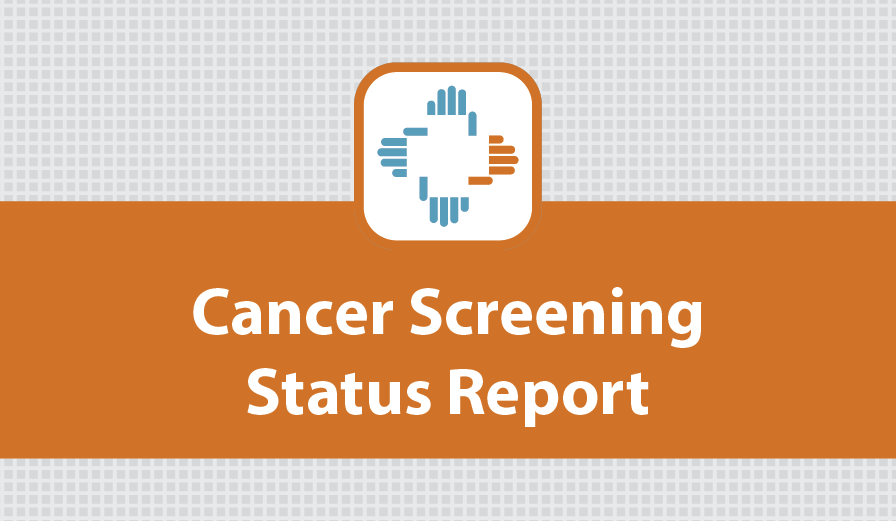 Cancer Screening
Status Report